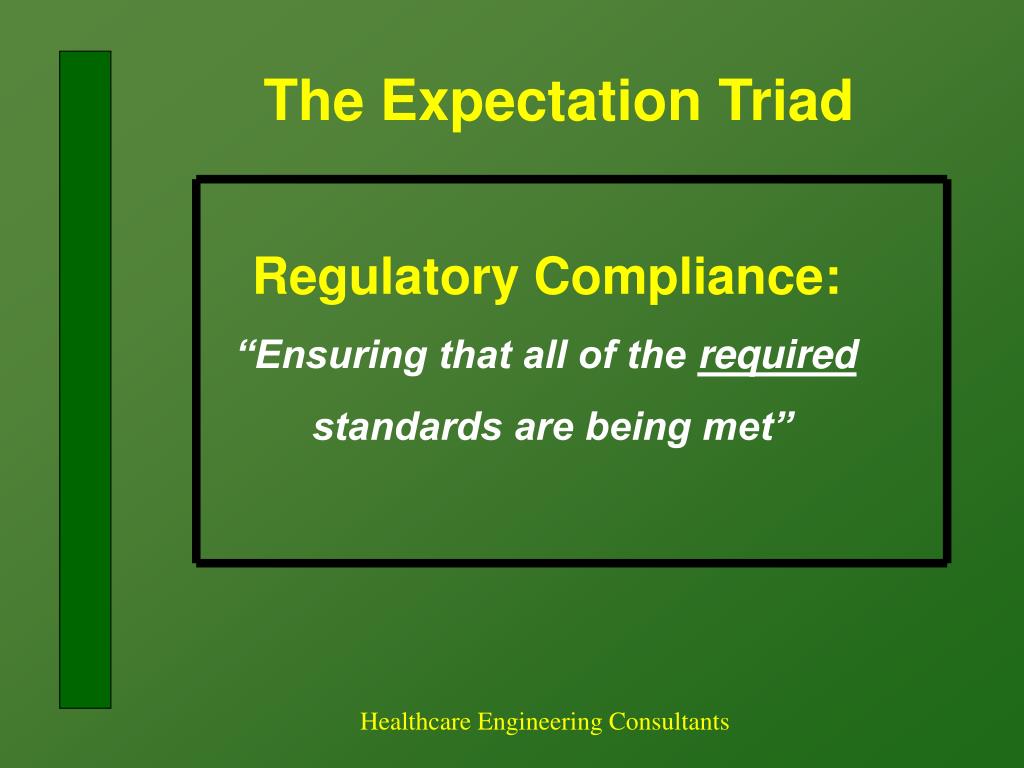 The Expectation Triad

Regulatory Compliance:

“Ensuring that all of the required standards are being met”

Healthcare Engineering Consultants